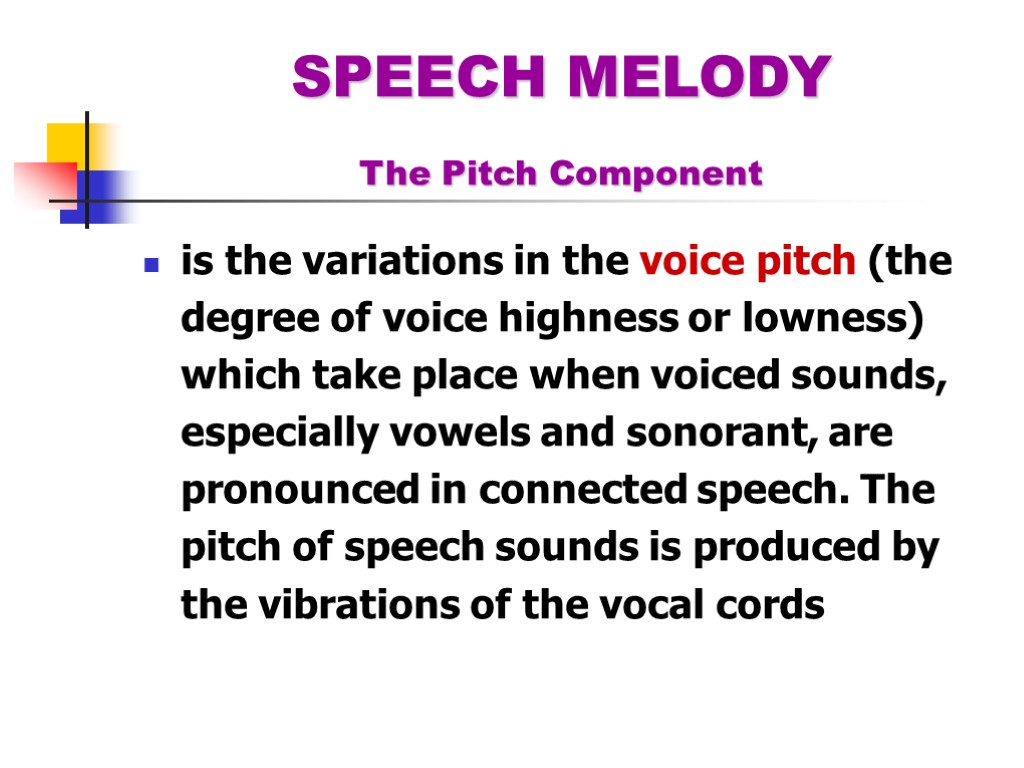 SPEECH MELODY

The Pitch Component

is the variations in the voice pitch (the degree of voice highness or lowness) which take place when voiced sounds, especially vowels and sonorant, are pronounced in connected speech. The pitch of speech sounds is produced by the vibrations of the vocal cords